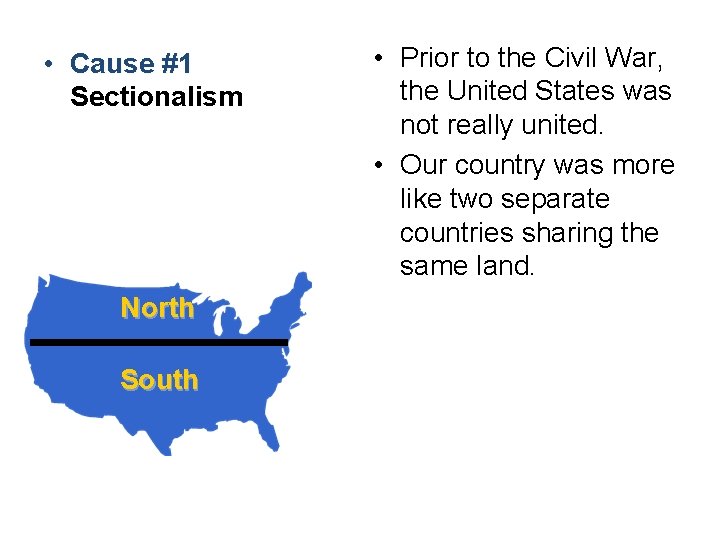 • Cause #1
Sectionalism

North

South

• Prior to the Civil War, the United States was not really united.

• Our country was more like two separate countries sharing the same land.